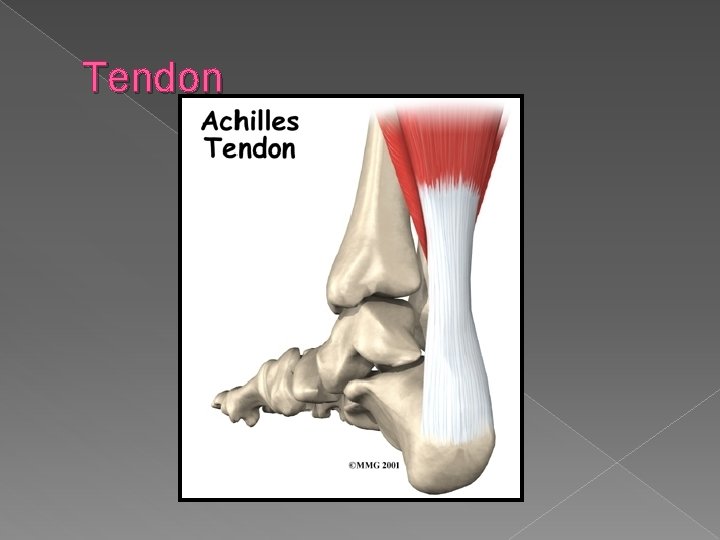 Tendon

Achilles Tendon

©MMG 2001